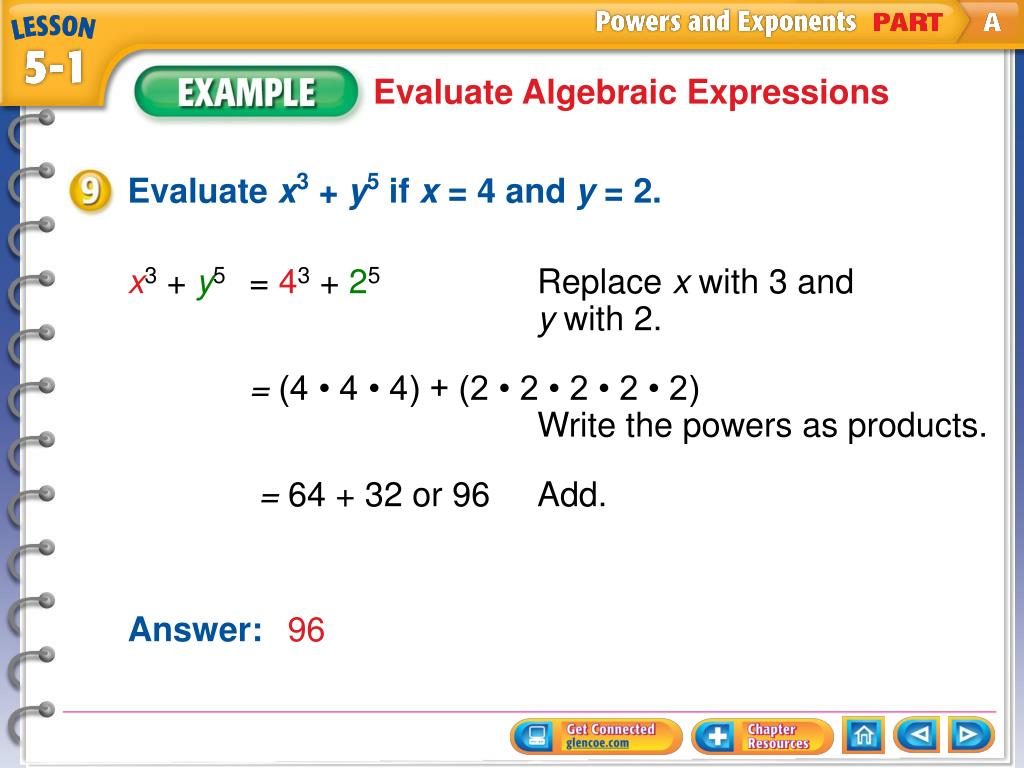 LESSON 5-1

Powers and Exponents PART A

EXAMPLE Evaluate Algebraic Expressions

9 Evaluate $x^3 + y^5$ if $x = 4$ and $y = 2$.

$x^3 + y^5 = 4^3 + 2^5$ Replace $x$ with 3 and $y$ with 2.

$= (4 \cdot 4 \cdot 4) + (2 \cdot 2 \cdot 2 \cdot 2 \cdot 2)$ Write the powers as products.

$= 64 + 32$ or $96$ Add.

Answer: 96

Get Connected glencoe.com

Chapter Resources